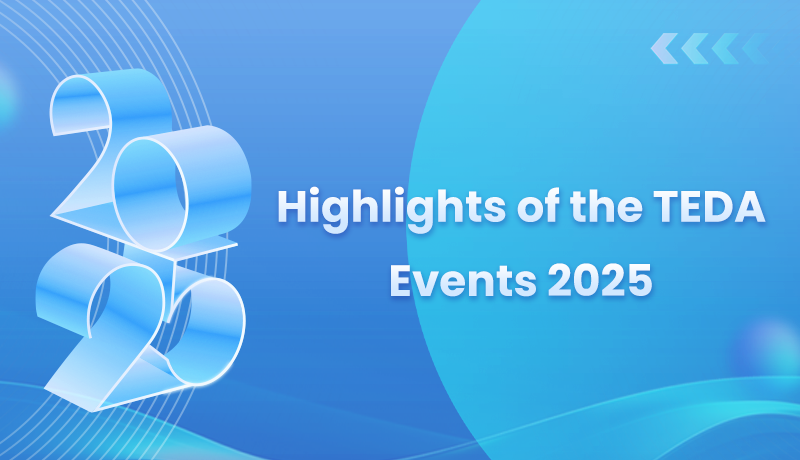 2025

Highlights of the TEDA Events 2025